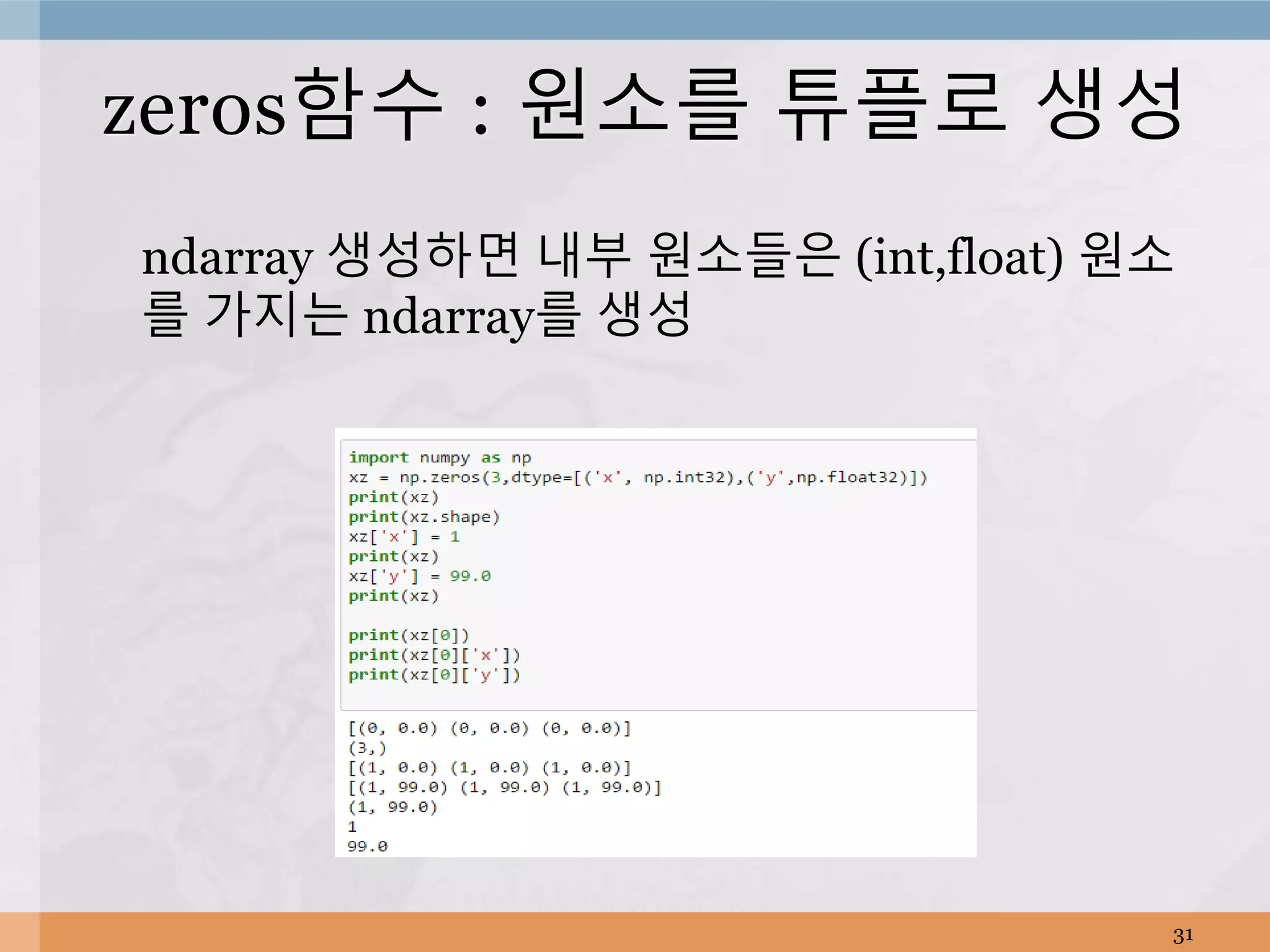 zeros함수 : 원소를 튜플로 생성

ndarray 생성하면 내부 원소들은 (int,float) 원소를 가지는 ndarray를 생성

import numpy as np
xz = np.zeros(3,dtype=[('x', np.int32),('y',np.float32)])
print(xz)
print(xz.shape)
xz['x'] = 1
print(xz)
xz['y'] = 99.0
print(xz)

print(xz[0])
print(xz[0]['x'])
print(xz[0]['y'])

[(0, 0.0) (0, 0.0) (0, 0.0)]
(3,)
[(1, 0.0) (1, 0.0) (1, 0.0)]
[(1, 99.0) (1, 99.0) (1, 99.0)]
(1, 99.0)
1
99.0

31